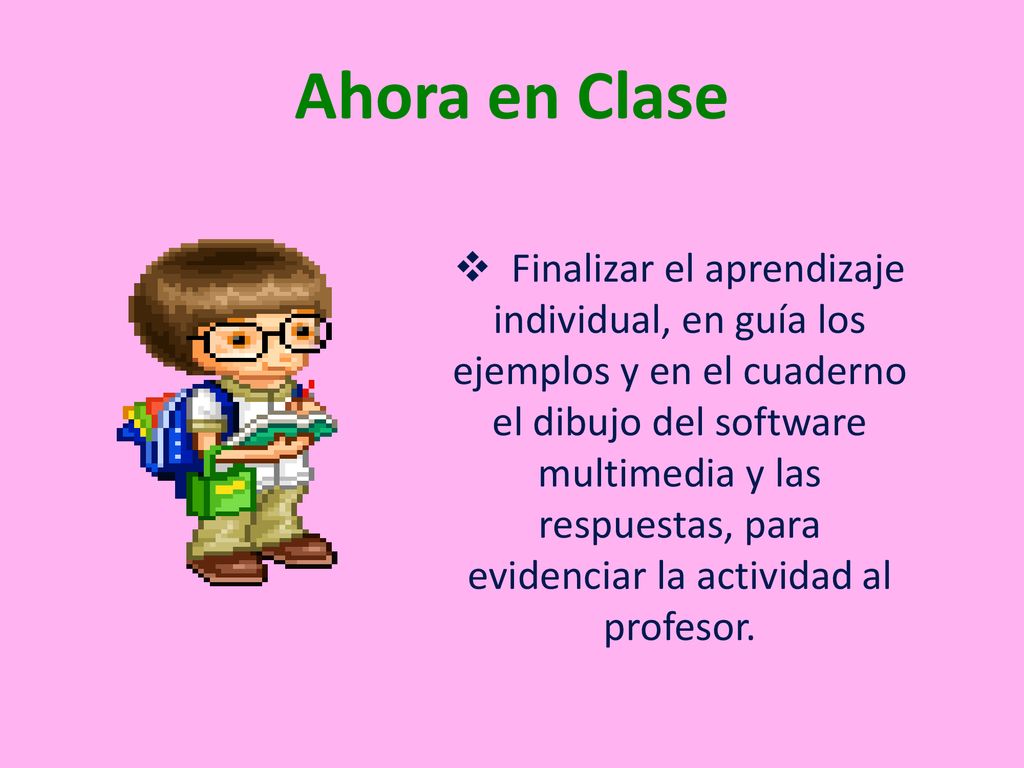 Ahora en Clase

❖ Finalizar el aprendizaje individual, en guía los ejemplos y en el cuaderno el dibujo del software multimedia y las respuestas, para evidenciar la actividad al profesor.